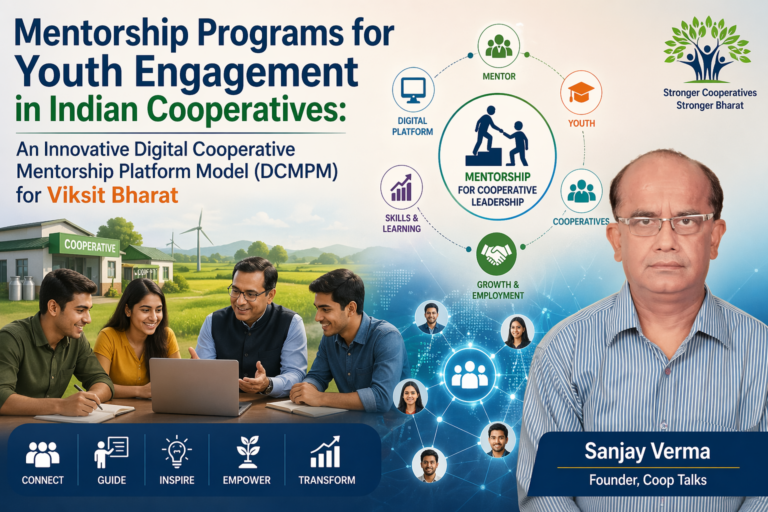 Mentorship Programs for Youth Engagement in Indian Cooperatives:

An Innovative Digital Cooperative Mentorship Platform Model (DCMPM) for Viksit Bharat

MENTOR

DIGITAL PLATFORM

YOUTH

MENTORSHIP FOR COOPERATIVE LEADERSHIP

SKILLS & LEARNING

COOPERATIVES

GROWTH & EMPLOYMENT

Stronger Cooperatives Stronger Bharat

COOPERATIVE

CONNECT

GUIDE

INSPIRE

EMPOWER

TRANSFORM

Sanjay Verma

Founder, Coop Talks